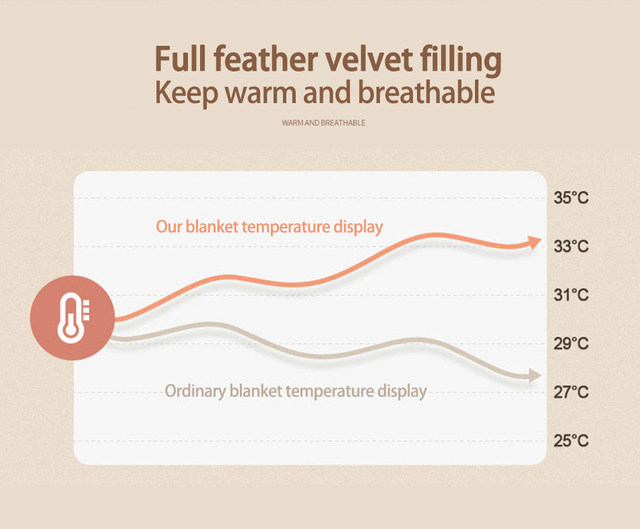 Full feather velvet filling
Keep warm and breathable

WARM AND BREATHABLE

35°C
Our blanket temperature display
33°C
31°C
29°C
Ordinary blanket temperature display
27°C
25°C